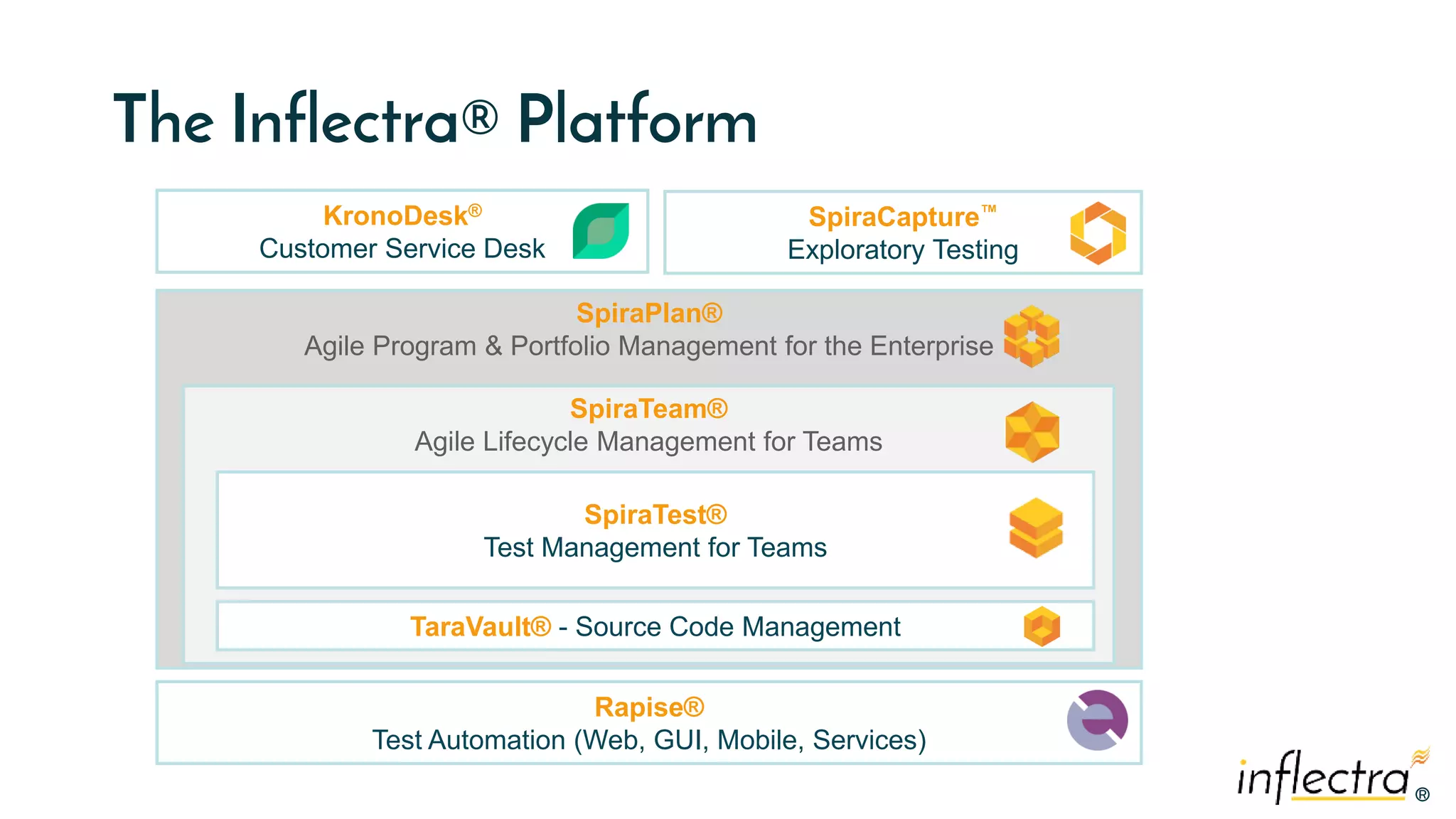 The Inflectra® Platform

KronoDesk®
Customer Service Desk

SpiraCapture™
Exploratory Testing

SpiraPlan®
Agile Program & Portfolio Management for the Enterprise

SpiraTeam®
Agile Lifecycle Management for Teams

SpiraTest®
Test Management for Teams

TaraVault® - Source Code Management

Rapise®
Test Automation (Web, GUI, Mobile, Services)

inflectra®